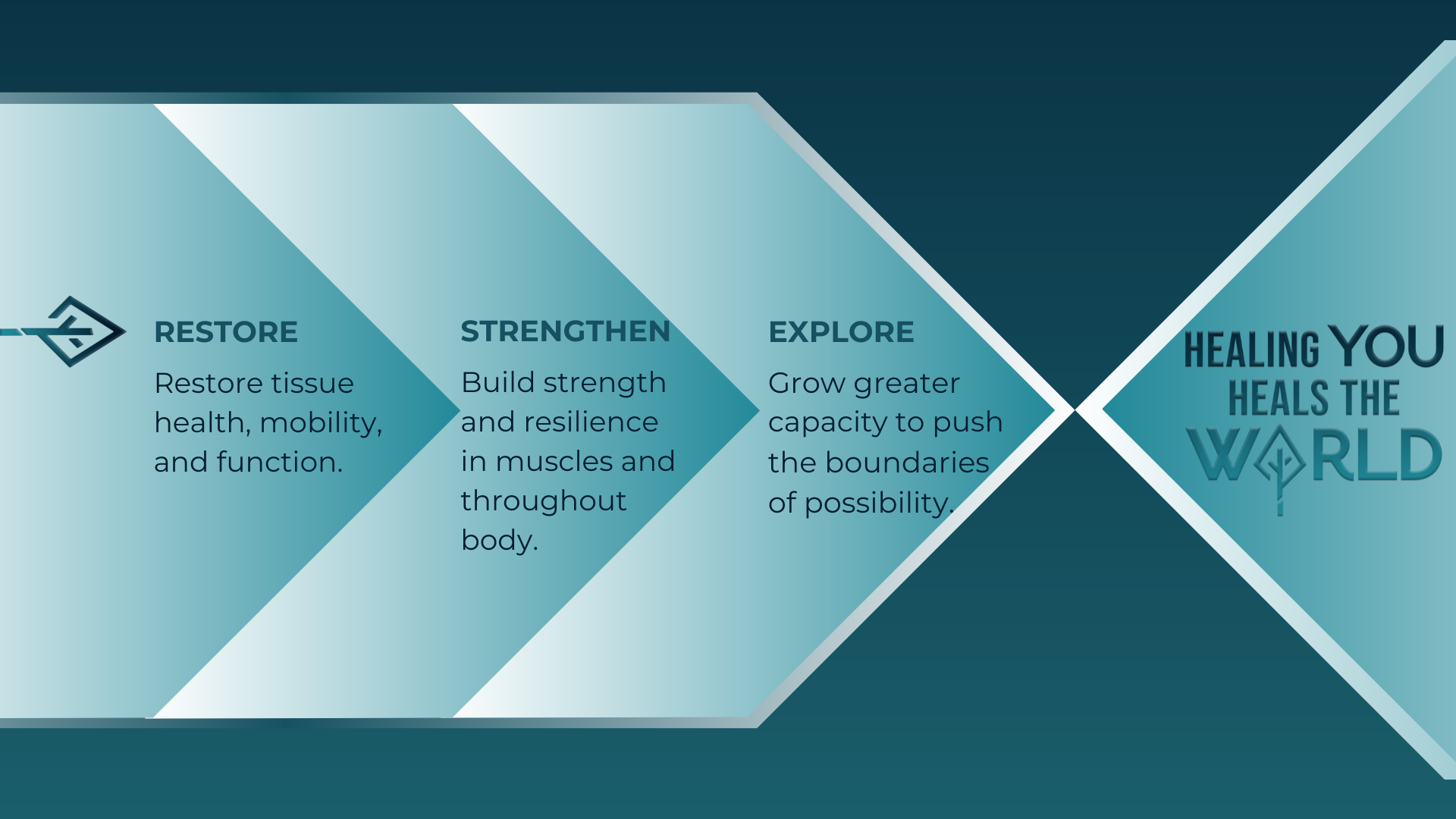 RESTORE

Restore tissue health, mobility, and function.

STRENGTHEN

Build strength and resilience in muscles and throughout body.

EXPLORE

Grow greater capacity to push the boundaries of possibility.

HEALING YOU HEALS THE WORLD